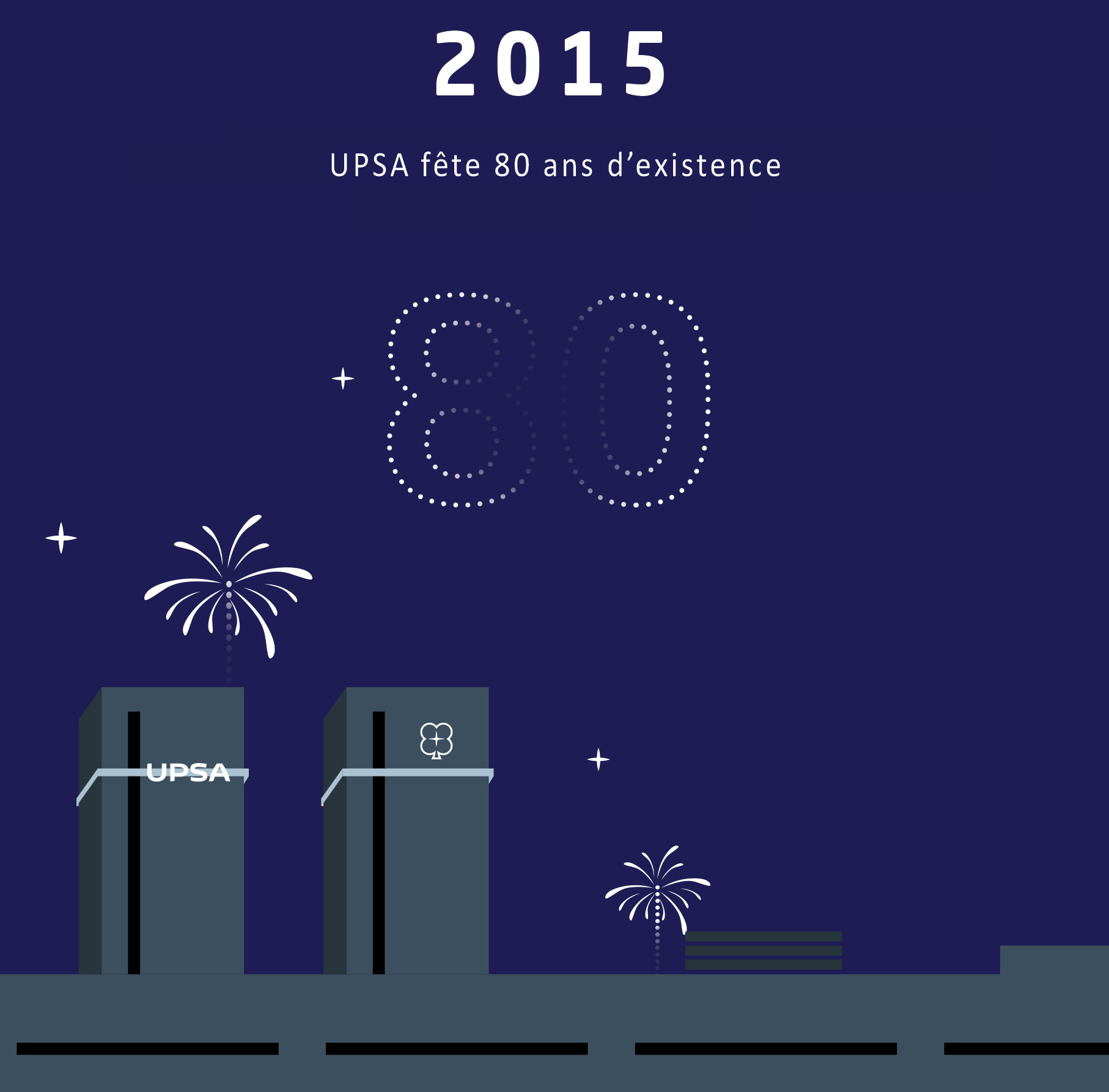 2015

UPSA fête 80 ans d’existence

80

UPSA